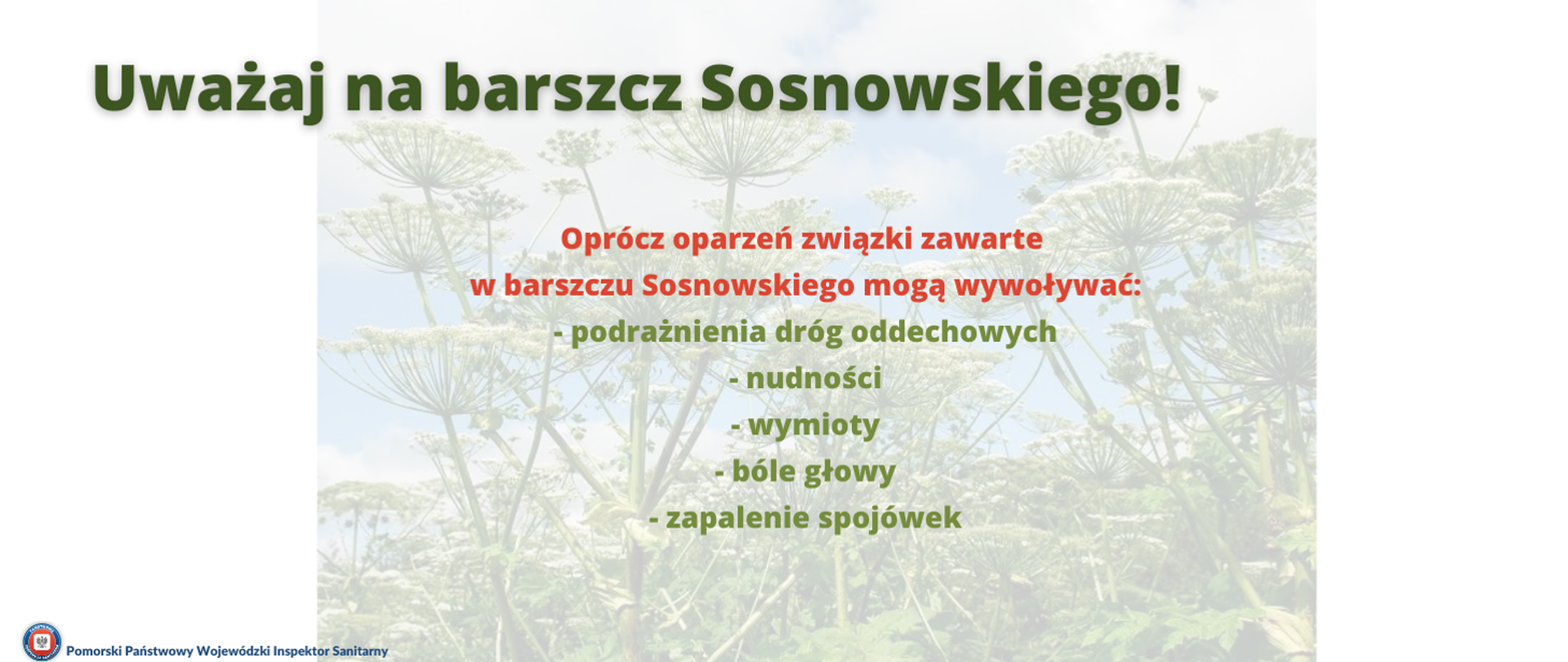 Uważaj na barszcz Sosnowskiego!

Oprócz oparzeń związki zawarte w barszczu Sosnowskiego mogą wywoływać:
- podrażnienia dróg oddechowych
- nudności
- wymioty
- bóle głowy
- zapalenie spojówek

Pomorski Państwowy Wojewódzki Inspektor Sanitarny